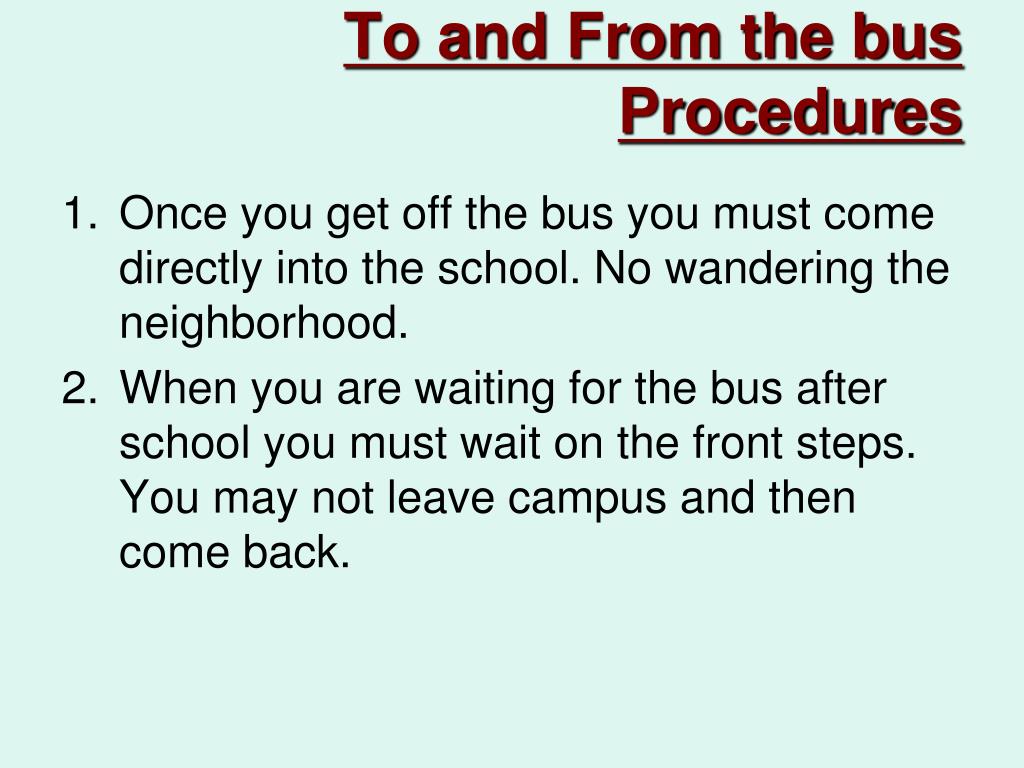 To and From the bus Procedures

1. Once you get off the bus you must come directly into the school. No wandering the neighborhood.
2. When you are waiting for the bus after school you must wait on the front steps. You may not leave campus and then come back.